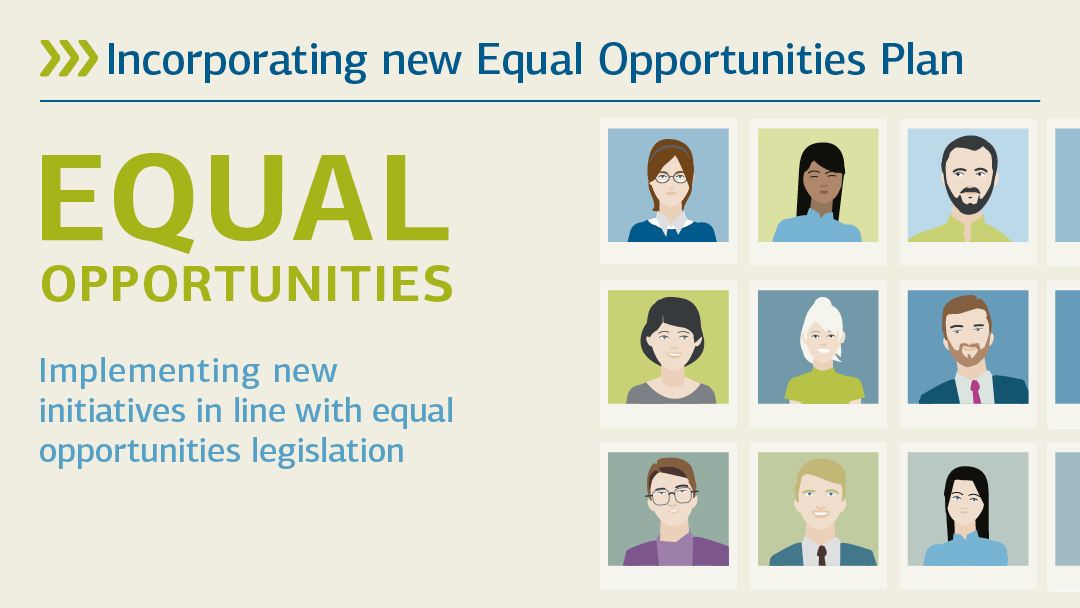 Incorporating new Equal Opportunities Plan

EQUAL
OPPORTUNITIES

Implementing new initiatives in line with equal opportunities legislation